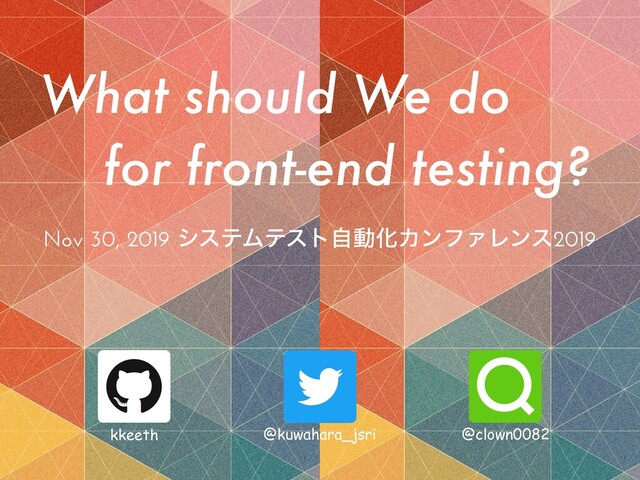 What should We do
for front-end testing?

Nov 30, 2019 システムテスト自動化カンファレンス2019

kkeeth

@kuwahara_jsri

@clown0082